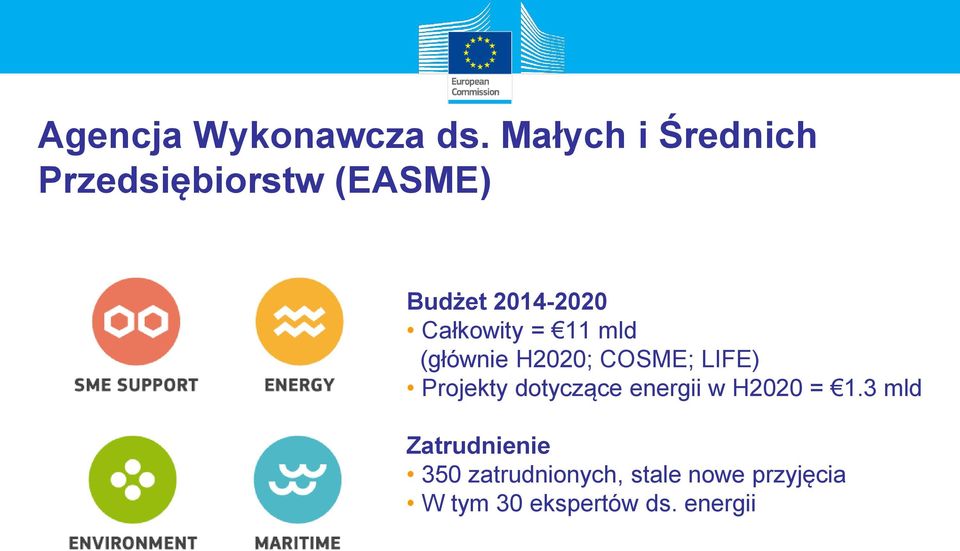 European Commission

Agencja Wykonawcza ds. Małych i Średnich Przedsiębiorstw (EASME)

SME SUPPORT

ENERGY

ENVIRONMENT

MARITIME

Budżet 2014-2020
• Całkowity = €11 mld
(głównie H2020; COSME; LIFE)
• Projekty dotyczące energii w H2020 = €1.3 mld

Zatrudnienie
• 350 zatrudnionych, stale nowe przyjęcia
• W tym 30 ekspertów ds. energii